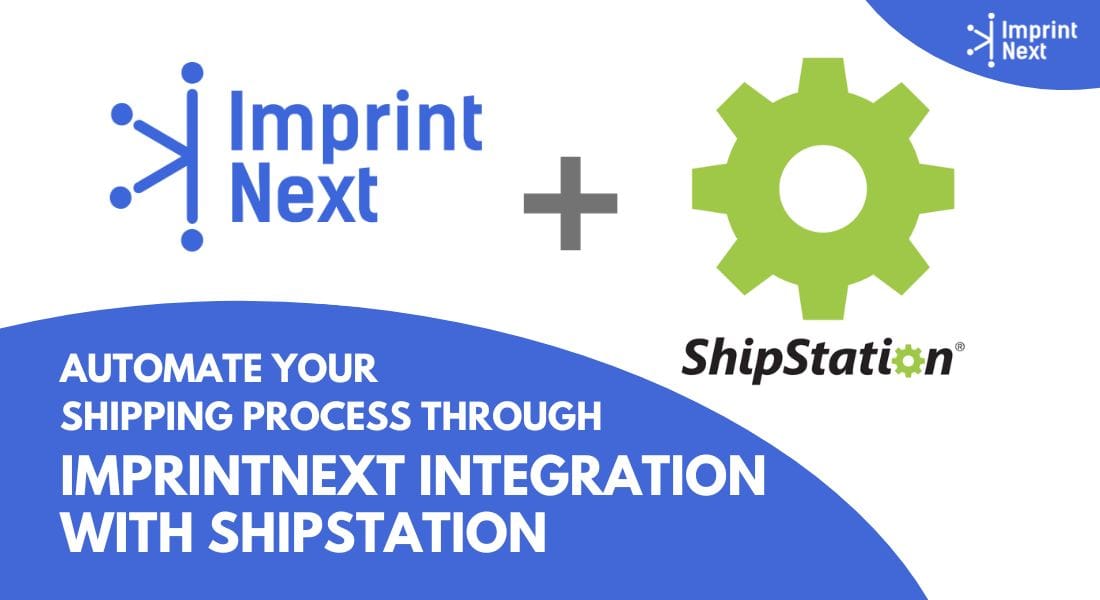 Imprint Next

Imprint Next

+

ShipStation®

AUTOMATE YOUR SHIPPING PROCESS THROUGH

IMPRINTNEXT INTEGRATION WITH SHIPSTATION